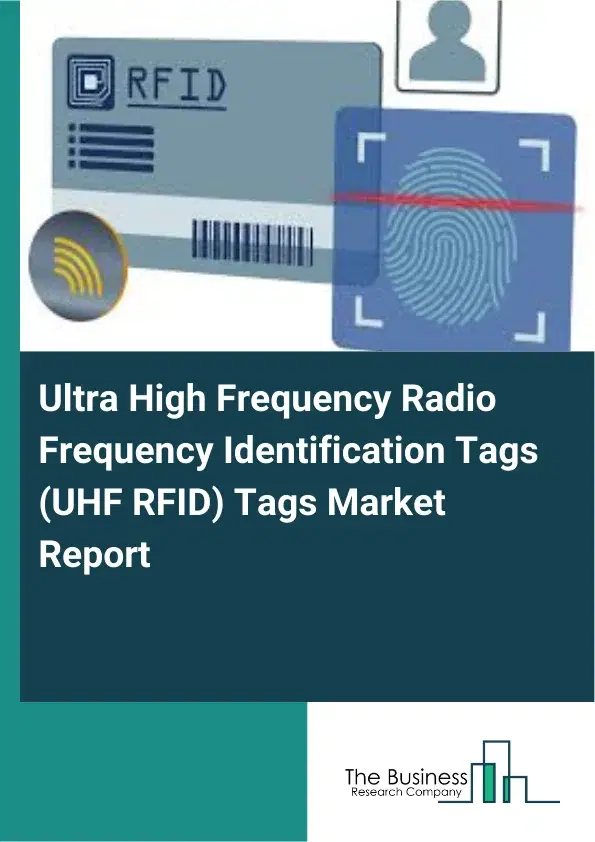 RFID

Ultra High Frequency Radio Frequency Identification Tags (UHF RFID) Tags Market Report

The Business
Research Company